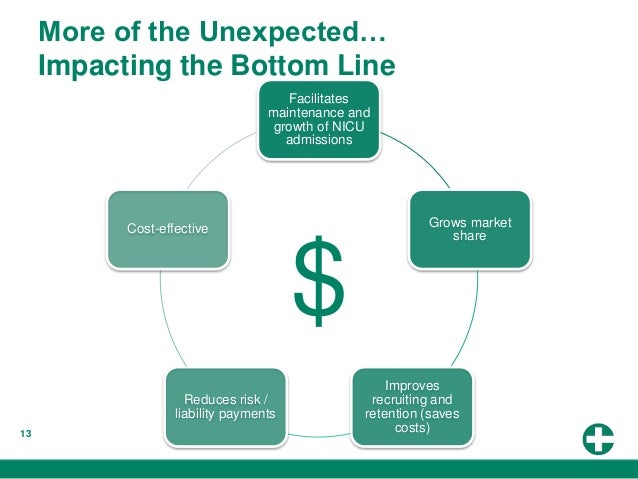 More of the Unexpected…
Impacting the Bottom Line

Facilitates maintenance and growth of NICU admissions

Grows market share

Improves recruiting and retention (saves costs)

Reduces risk / liability payments

Cost-effective

$

13